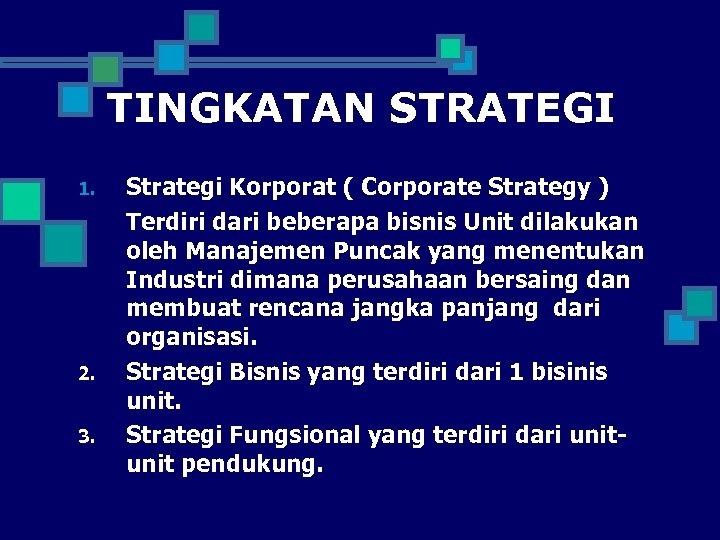 TINGKATAN STRATEGI

1. Strategi Korporat ( Corporate Strategy )

Terdiri dari beberapa bisnis Unit dilakukan oleh Manajemen Puncak yang menentukan Industri dimana perusahaan bersaing dan membuat rencana jangka panjang dari organisasi.

2. Strategi Bisnis yang terdiri dari 1 bisinis unit.

3. Strategi Fungsional yang terdiri dari unit-unit pendukung.